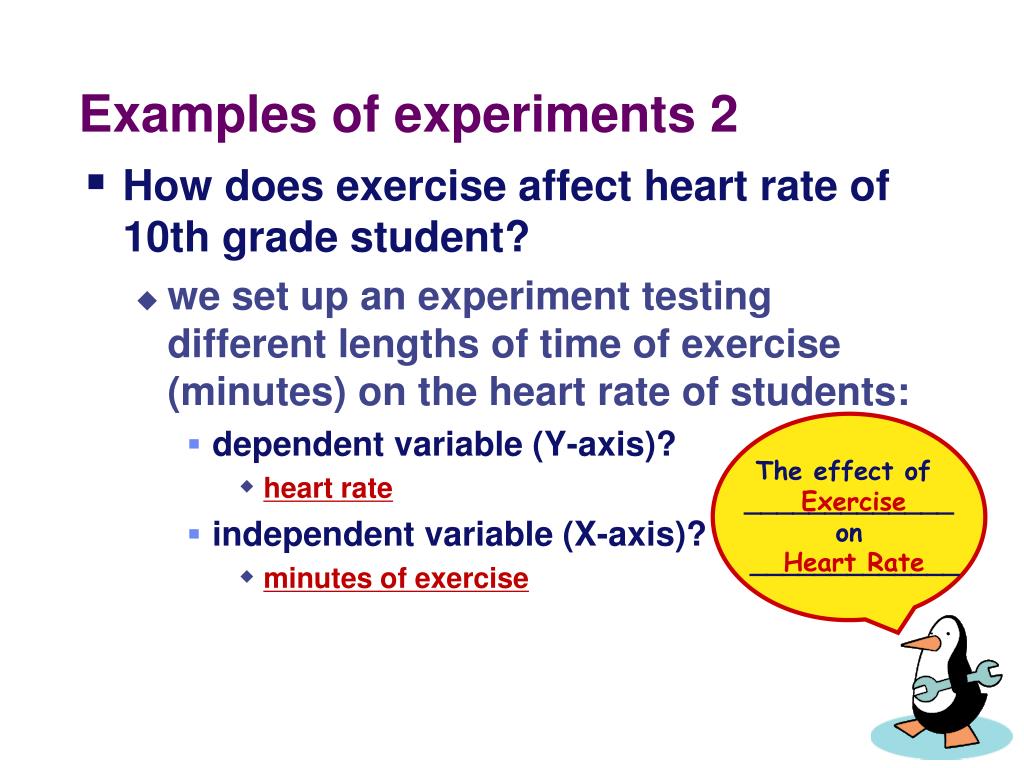 Examples of experiments 2

How does exercise affect heart rate of 10th grade student?

we set up an experiment testing different lengths of time of exercise (minutes) on the heart rate of students:

dependent variable (Y-axis)?

heart rate

independent variable (X-axis)?

minutes of exercise

The effect of
Exercise
on
Heart Rate